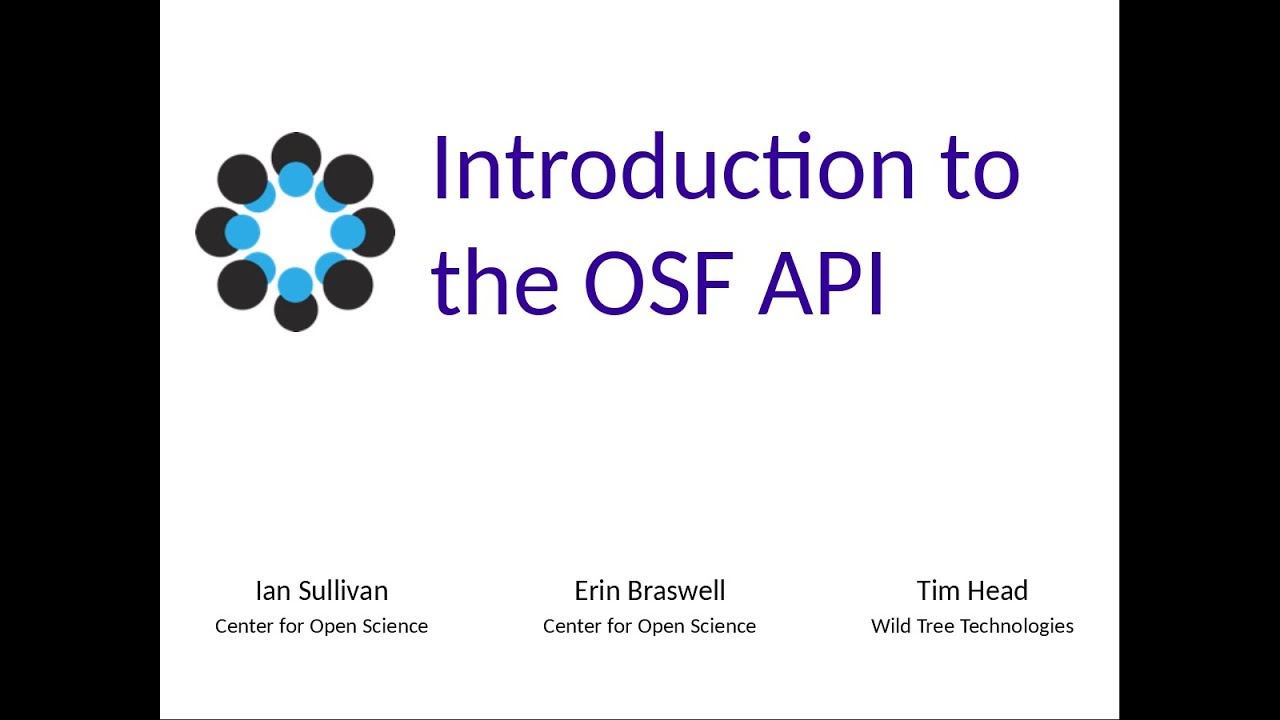 Introduction to the OSF API

Ian Sullivan
Center for Open Science

Erin Braswell
Center for Open Science

Tim Head
Wild Tree Technologies